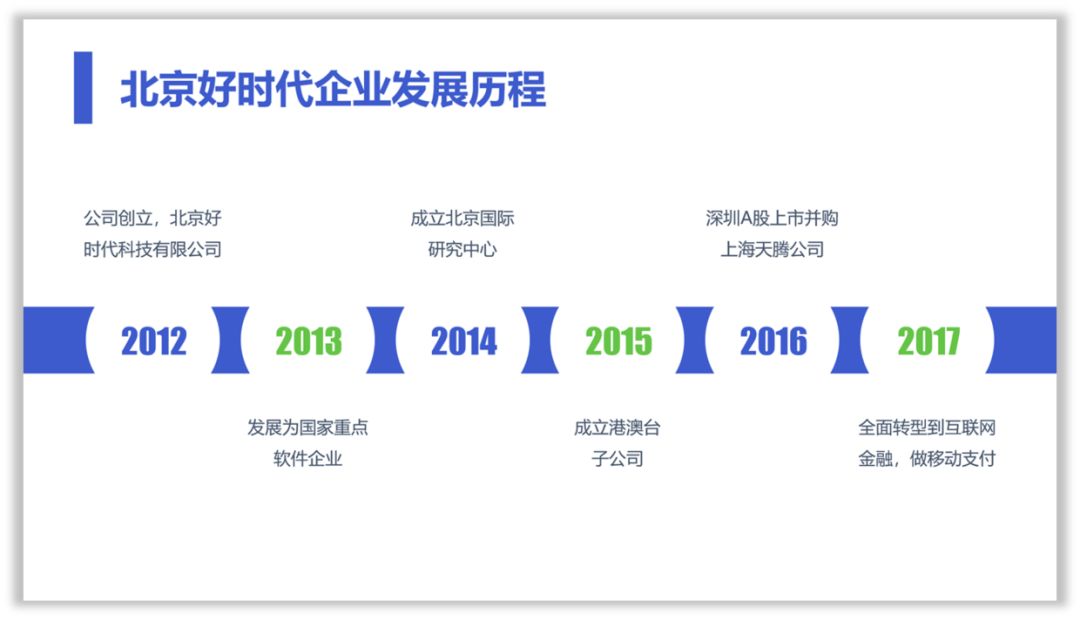 北京好时代企业发展历程

公司创立，北京好时代科技有限公司

成立北京国际研究中心

深圳A股上市并购上海天腾公司

2012

2013

2014

2015

2016

2017

发展为国家重点软件企业

成立港澳台子公司

全面转型到互联网金融，做移动支付